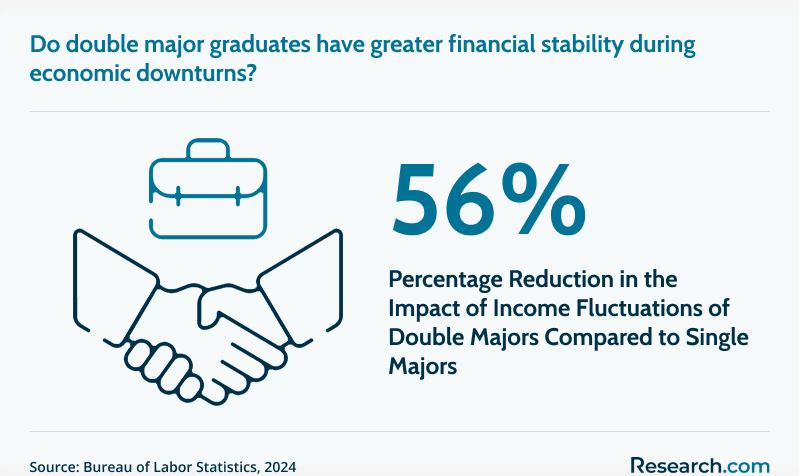 Do double major graduates have greater financial stability during economic downturns?

56%

Percentage Reduction in the Impact of Income Fluctuations of Double Majors Compared to Single Majors

Source: Bureau of Labor Statistics, 2024

Research.com